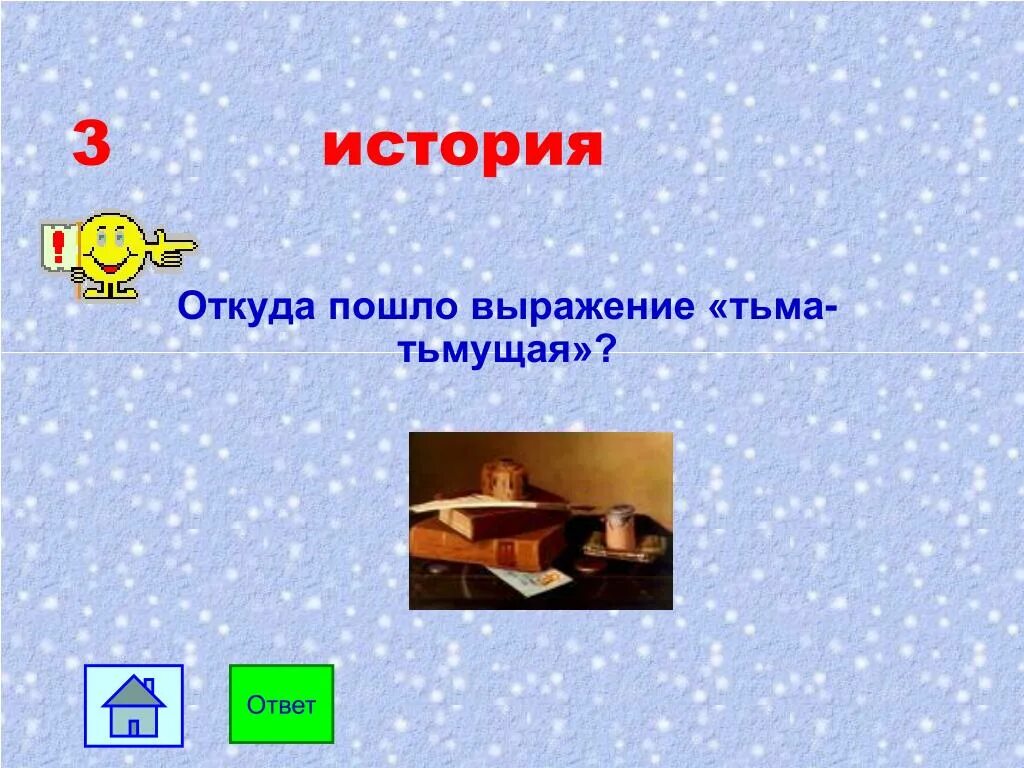 3 история

!

Откуда пошло выражение «тьма-тьмущая»?

Ответ